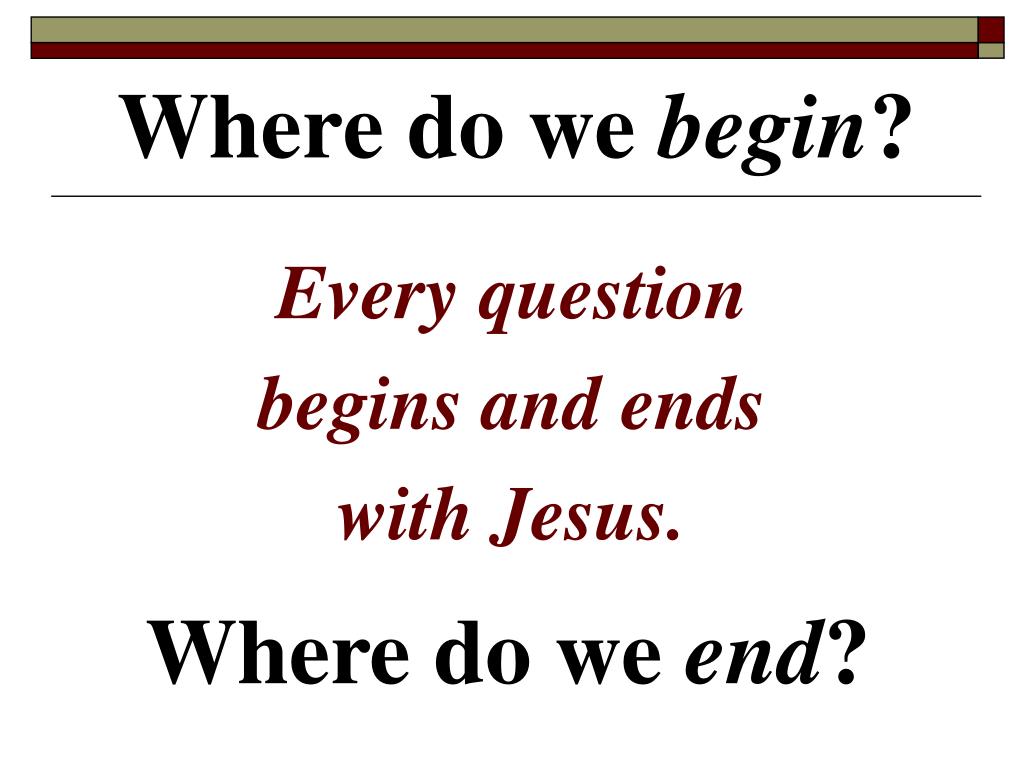 Where do we begin?

Every question begins and ends with Jesus.

Where do we end?